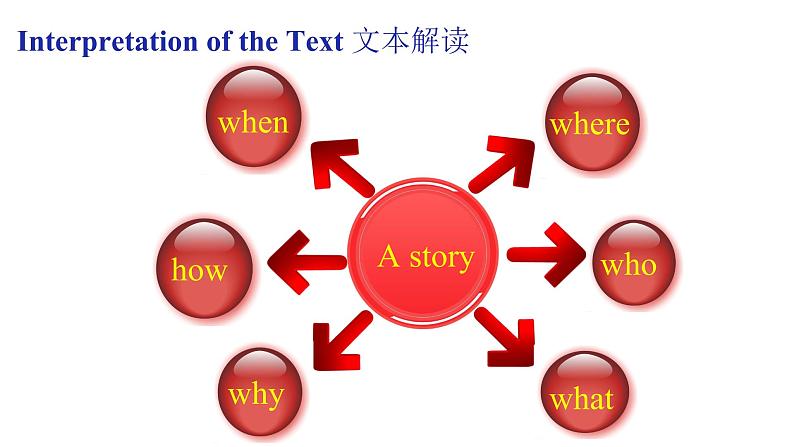 Interpretation of the Text 文本解读

when

where

how

A story

who

why

what